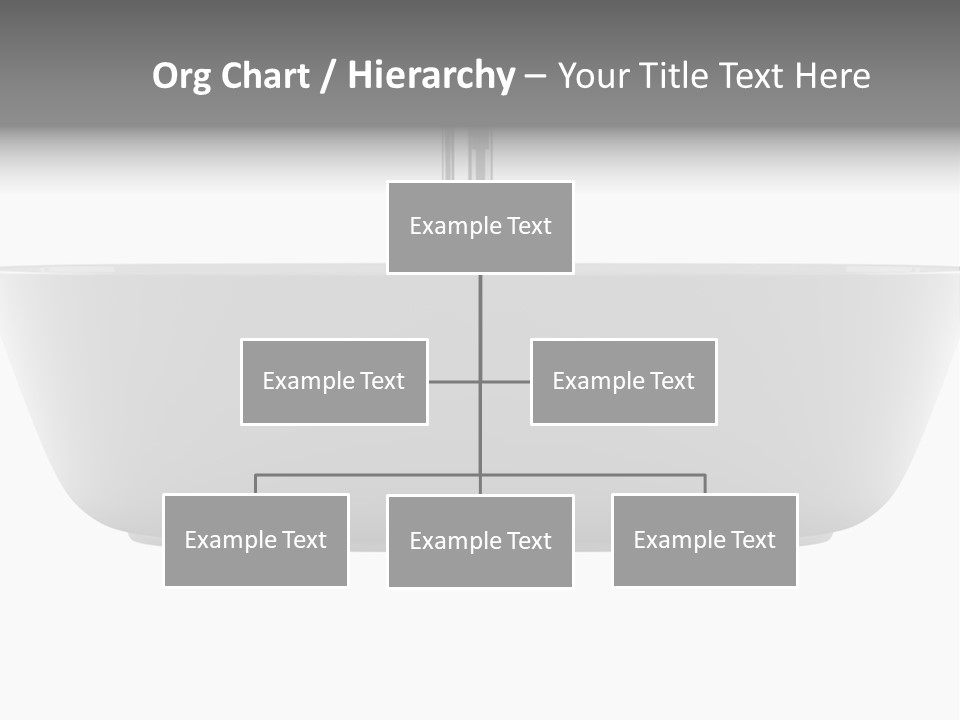 Org Chart / Hierarchy – Your Title Text Here

Example Text

Example Text

Example Text

Example Text

Example Text

Example Text